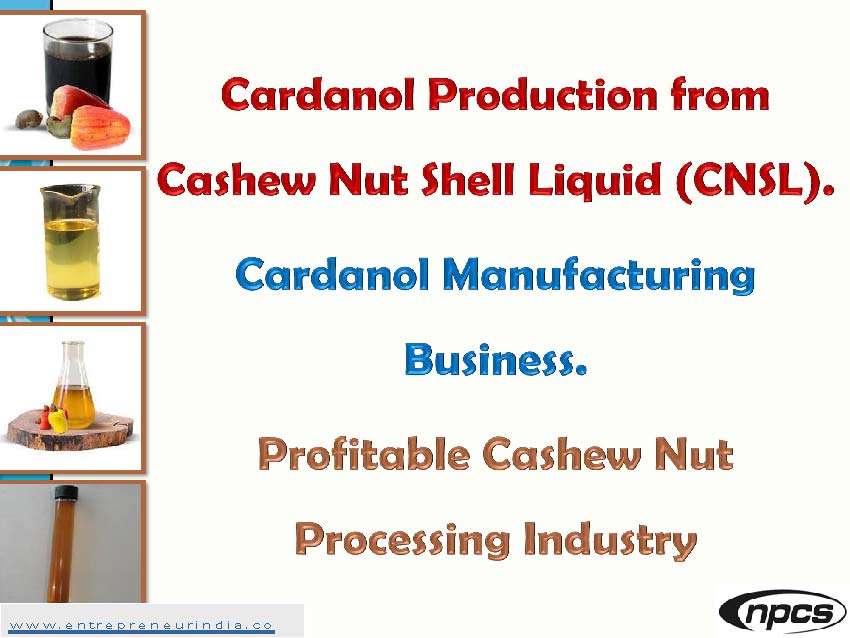 Cardanol Production from Cashew Nut Shell Liquid (CNSL).

Cardanol Manufacturing Business.

Profitable Cashew Nut Processing Industry

www.entrepreneurindia.co

npcs